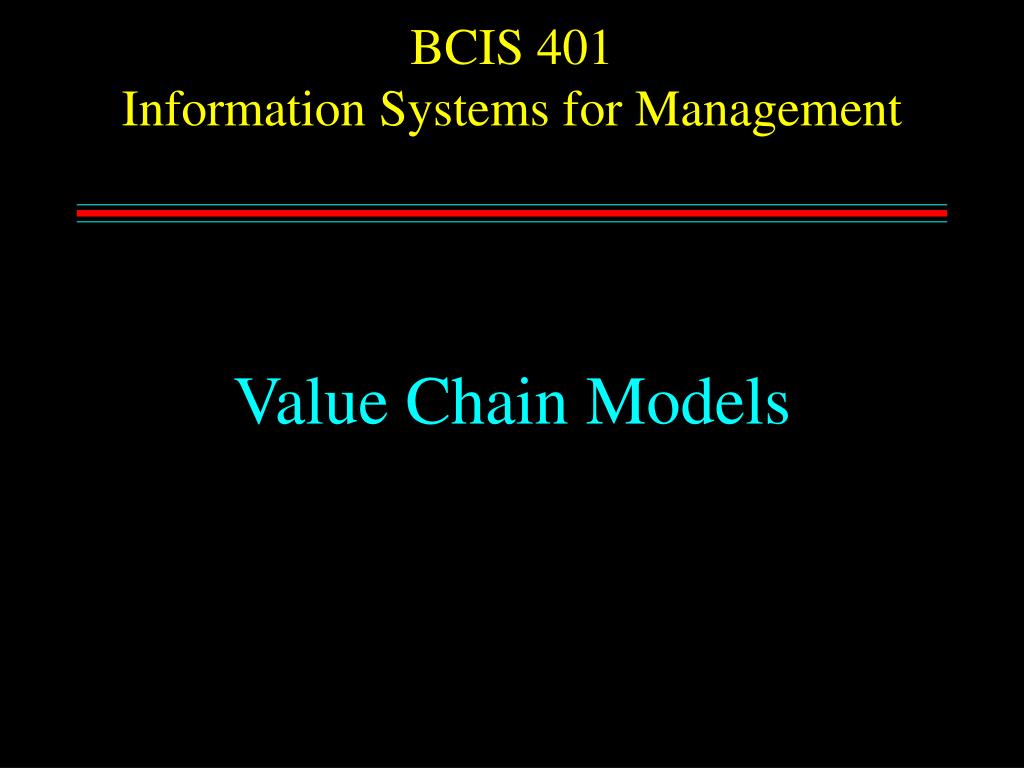 BCIS 401
Information Systems for Management

Value Chain Models